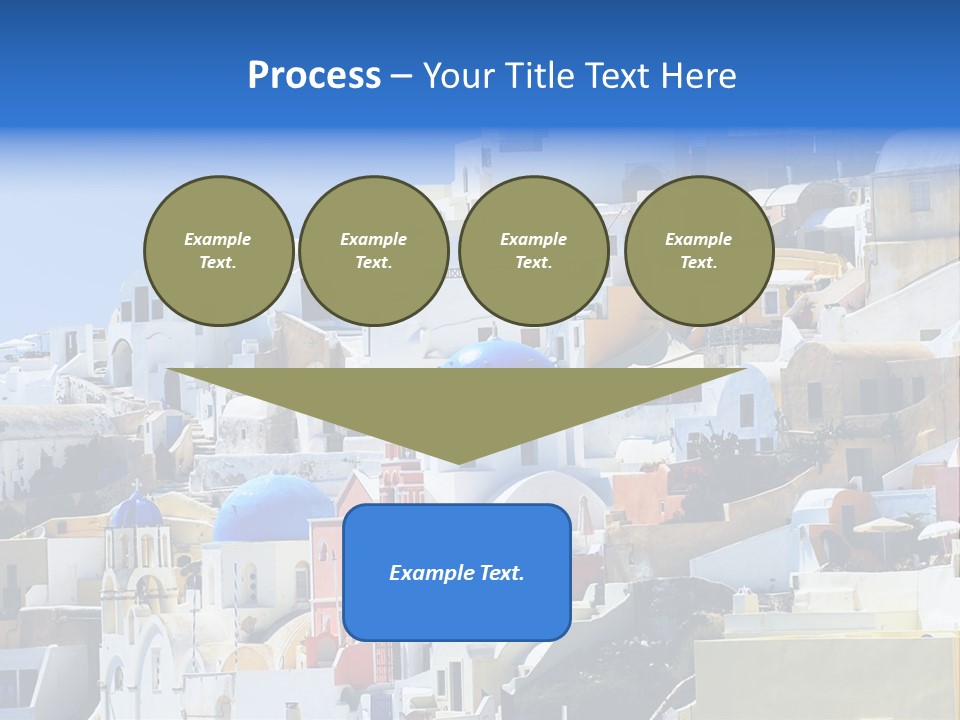 Process – Your Title Text Here

Example Text.

Example Text.

Example Text.

Example Text.

Example Text.